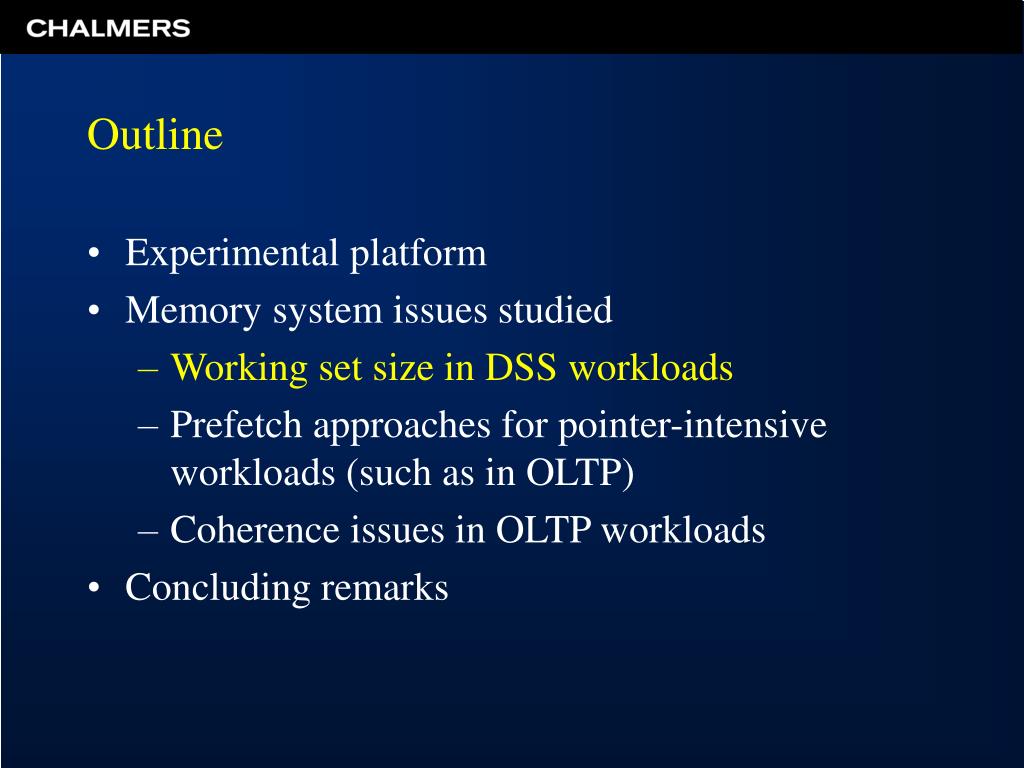 CHALMERS

Outline

• Experimental platform
• Memory system issues studied
– Working set size in DSS workloads
– Prefetch approaches for pointer-intensive workloads (such as in OLTP)
– Coherence issues in OLTP workloads
• Concluding remarks